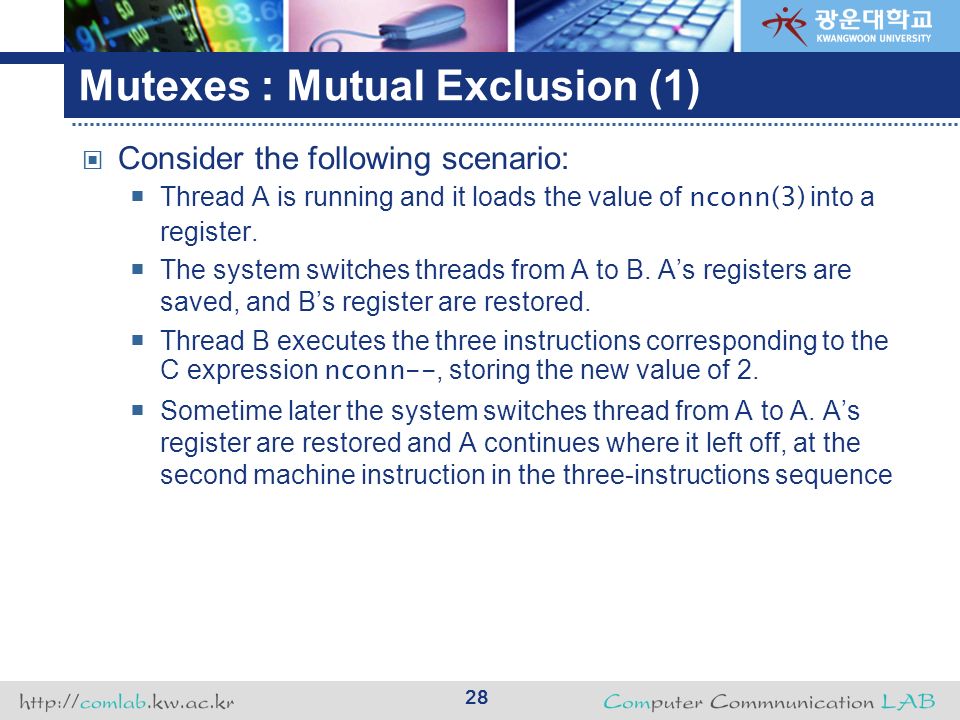 광운대학교
KWANGWOON UNIVERSITY

Mutexes : Mutual Exclusion (1)

Consider the following scenario:

Thread A is running and it loads the value of nconn(3) into a register.

The system switches threads from A to B. A's registers are saved, and B's register are restored.

Thread B executes the three instructions corresponding to the C expression nconn--, storing the new value of 2.

Sometime later the system switches thread from A to A. A's register are restored and A continues where it left off, at the second machine instruction in the three-instructions sequence

http://comlab.kw.ac.kr
28
Computer Commnunication LAB